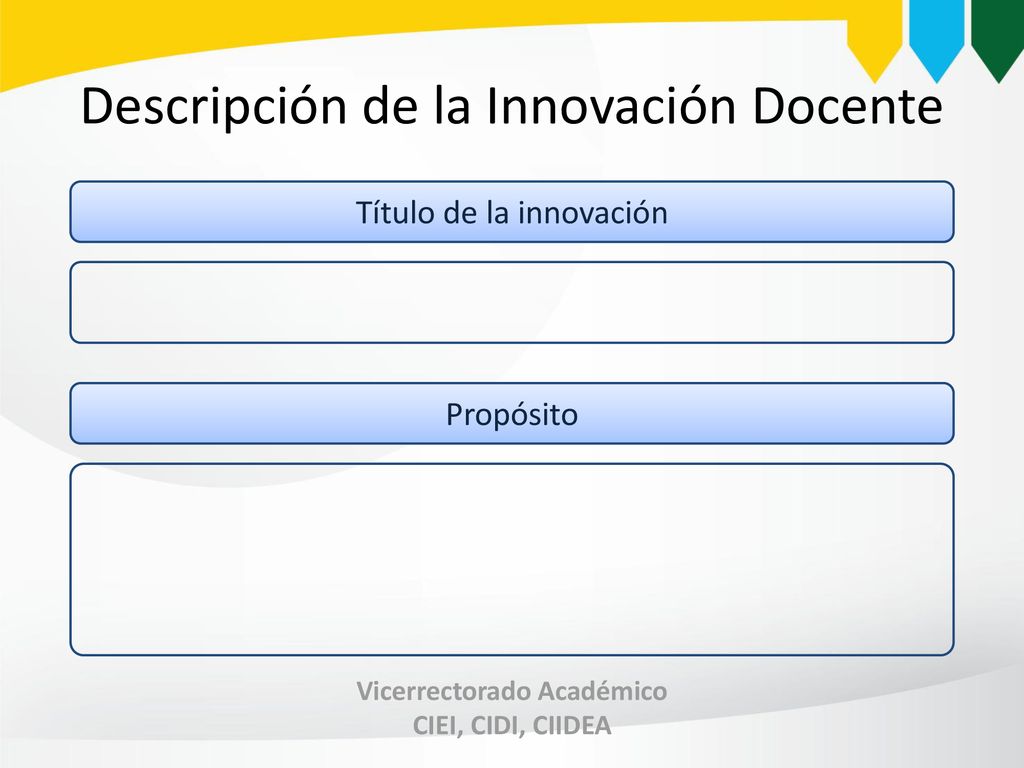 Descripción de la Innovación Docente

Título de la innovación

Propósito

Vicerrectorado Académico
CIEI, CIDI, CIIDEA